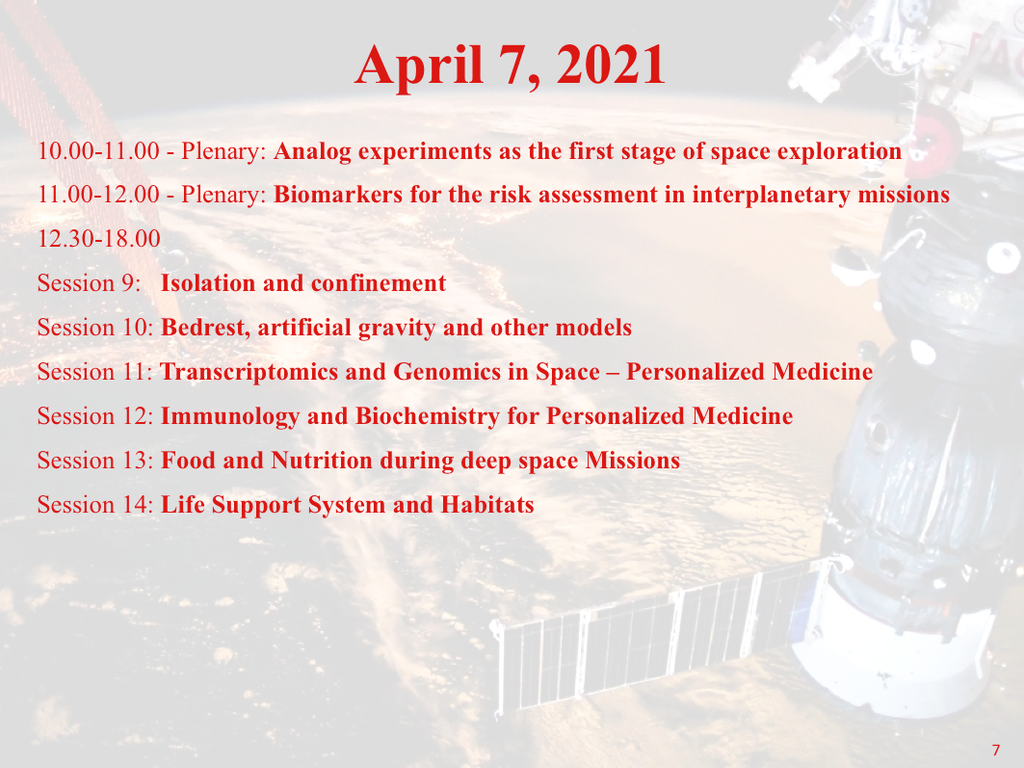 April 7, 2021

10.00-11.00 - Plenary: Analog experiments as the first stage of space exploration

11.00-12.00 - Plenary: Biomarkers for the risk assessment in interplanetary missions

12.30-18.00

Session 9: Isolation and confinement

Session 10: Bedrest, artificial gravity and other models

Session 11: Transcriptomics and Genomics in Space – Personalized Medicine

Session 12: Immunology and Biochemistry for Personalized Medicine

Session 13: Food and Nutrition during deep space Missions

Session 14: Life Support System and Habitats

7